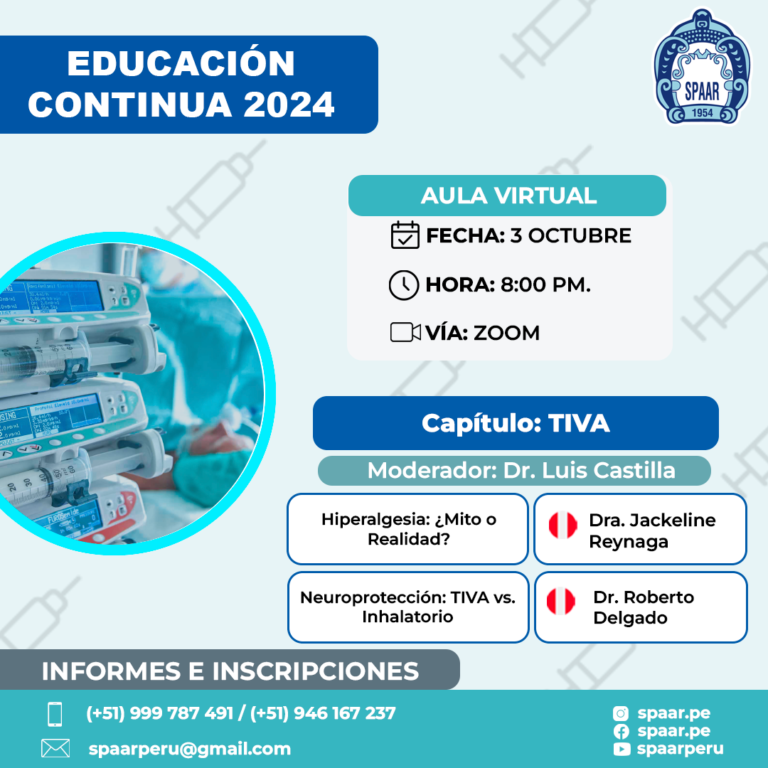 EDUCACIÓN CONTINUA 2024

SPAAR
1954

AULA VIRTUAL

FECHA: 3 OCTUBRE

HORA: 8:00 PM.

VÍA: ZOOM

Capítulo: TIVA

Moderador: Dr. Luis Castilla

| Hiperalgesia: ¿Mito o Realidad? | Dra. Jackeline Reynaga |
|---|---|
| Neuroprotección: TIVA vs. Inhalatorio | Dr. Roberto Delgado |

INFORMES E INSCRIPCIONES

(+51) 999 787 491 / (+51) 946 167 237

spaarperu@gmail.com

spaar.pe
spaar.pe
spaarperu